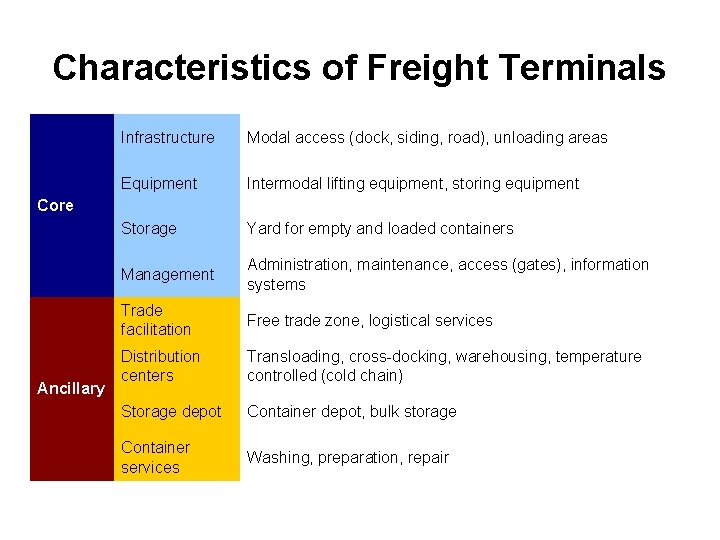 Characteristics of Freight Terminals

| | | |
|---|---|---|
| Core | Infrastructure | Modal access (dock, siding, road), unloading areas |
| | Equipment | Intermodal lifting equipment, storing equipment |
| | Storage | Yard for empty and loaded containers |
| | Management | Administration, maintenance, access (gates), information systems |
| Ancillary | Trade facilitation | Free trade zone, logistical services |
| | Distribution centers | Transloading, cross-docking, warehousing, temperature controlled (cold chain) |
| | Storage depot | Container depot, bulk storage |
| | Container services | Washing, preparation, repair |